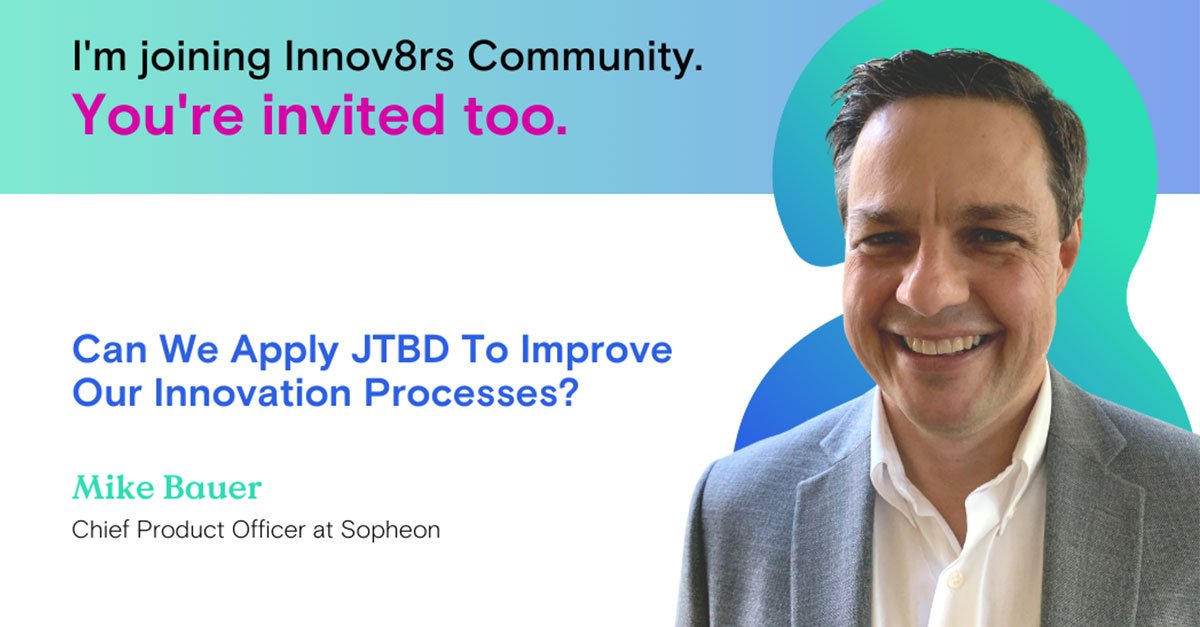 I'm joining Innov8rs Community.
You're invited too.

Can We Apply JTBD To Improve Our Innovation Processes?

Mike Bauer
Chief Product Officer at Sopheon